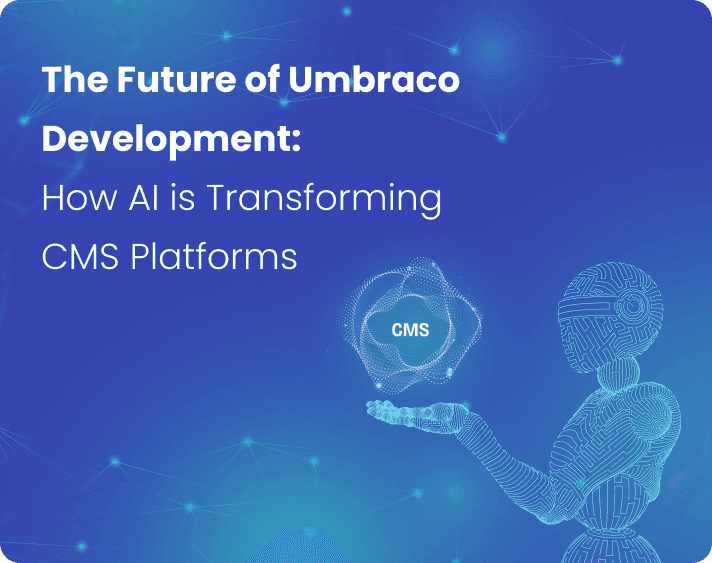 The Future of Umbraco Development:
How AI is Transforming CMS Platforms

CMS